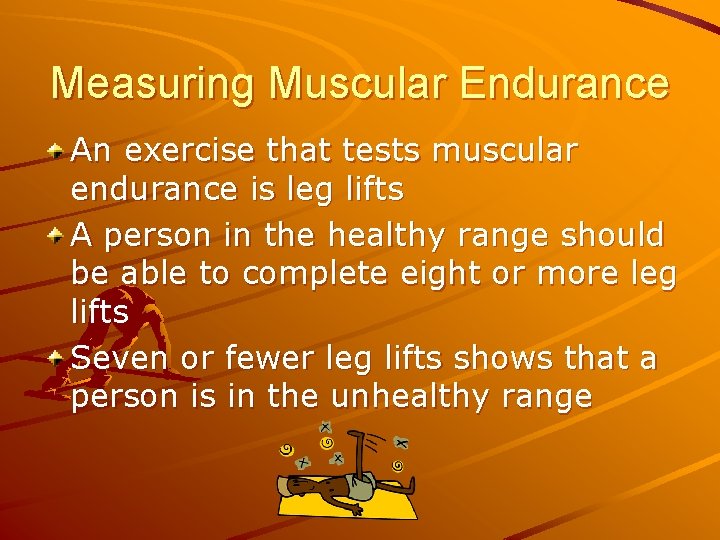 Measuring Muscular Endurance

An exercise that tests muscular endurance is leg lifts

A person in the healthy range should be able to complete eight or more leg lifts

Seven or fewer leg lifts shows that a person is in the unhealthy range